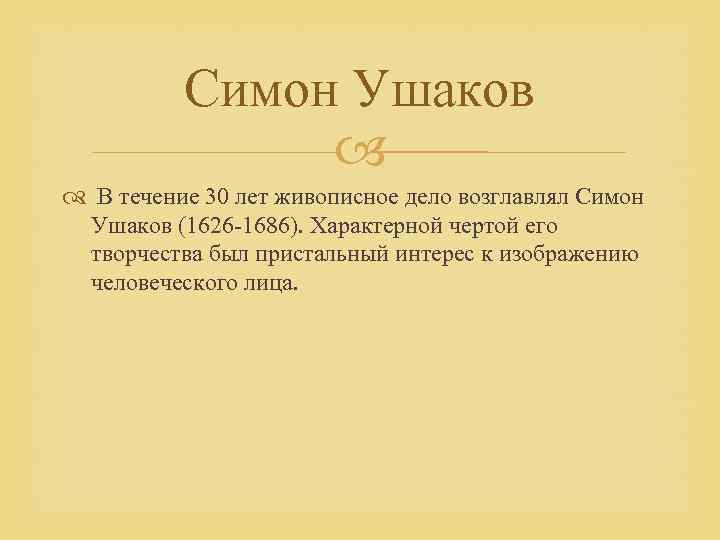 Симон Ушаков

В течение 30 лет живописное дело возглавлял Симон Ушаков (1626-1686). Характерной чертой его творчества был пристальный интерес к изображению человеческого лица.